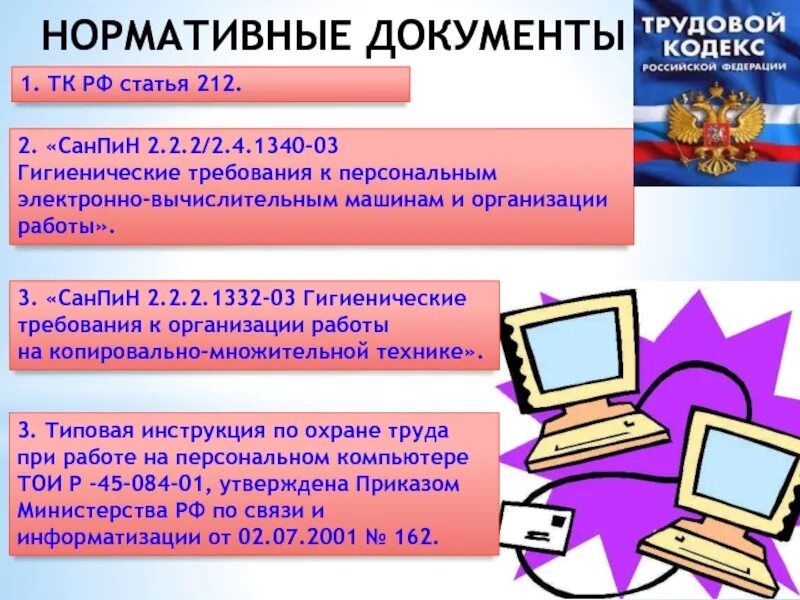 НОРМАТИВНЫЕ ДОКУМЕНТЫ

ТРУДОВОЙ КОДЕКС РОССИЙСКОЙ ФЕДЕРАЦИИ

1. ТК РФ статья 212.

2. «СанПиН 2.2.2/2.4.1340-03 Гигиенические требования к персональным электронно-вычислительным машинам и организации работы».

3. «СанПиН 2.2.2.1332-03 Гигиенические требования к организации работы на копировально-множительной технике».

3. Типовая инструкция по охране труда при работе на персональном компьютере ТОИ Р -45-084-01, утверждена Приказом Министерства РФ по связи и информатизации от 02.07.2001 № 162.